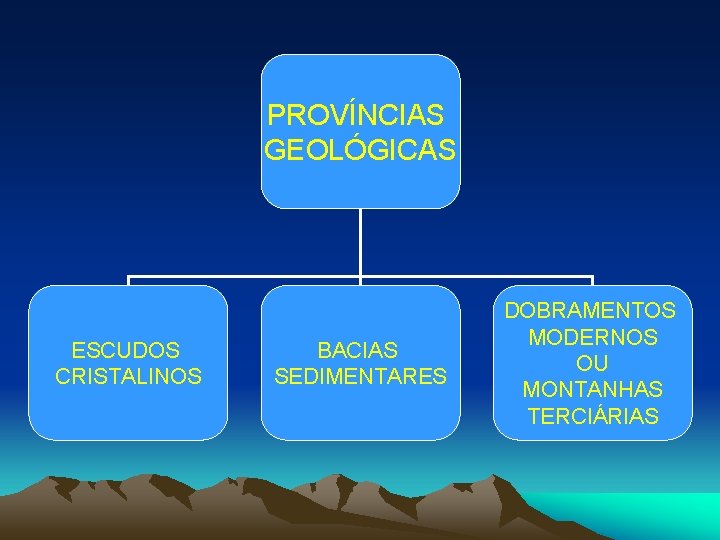 PROVÍNCIAS
GEOLÓGICAS

ESCUDOS
CRISTALINOS

BACIAS
SEDIMENTARES

DOBRAMENTOS
MODERNOS
OU
MONTANHAS
TERCIÁRIAS